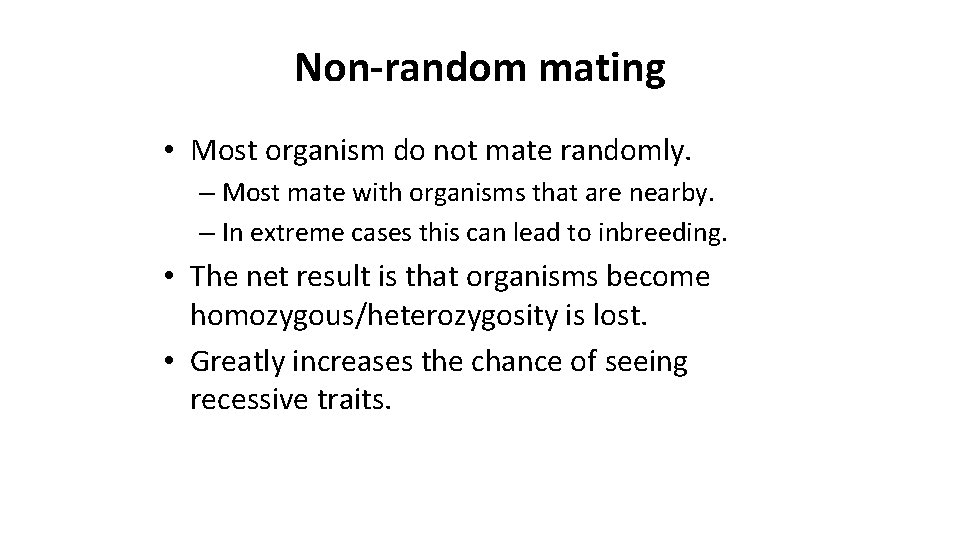 Non-random mating

• Most organism do not mate randomly.
– Most mate with organisms that are nearby.
– In extreme cases this can lead to inbreeding.

• The net result is that organisms become homozygous/heterozygosity is lost.

• Greatly increases the chance of seeing recessive traits.